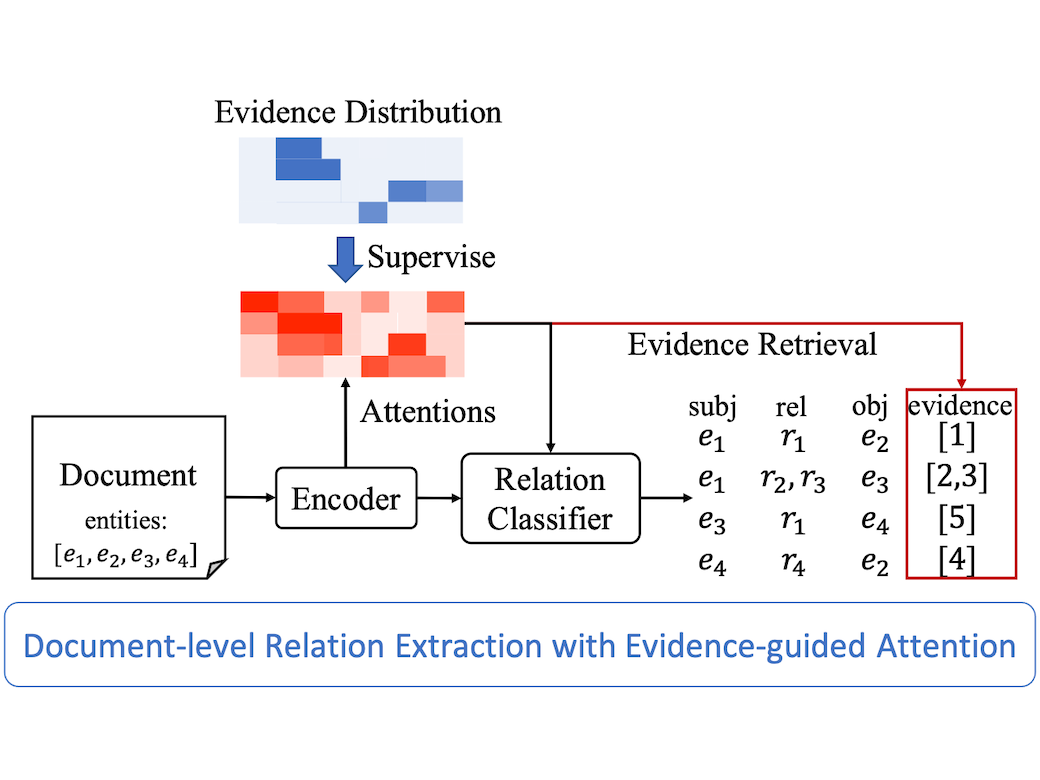 Evidence Distribution

Supervise

Evidence Retrieval

Attentions

Document
entities:
$[e_1, e_2, e_3, e_4]$

Encoder

Relation Classifier

| subj | rel | obj | evidence |
|---|---|---|---|
| $e_1$ | $r_1$ | $e_2$ | [1] |
| $e_1$ | $r_2, r_3$ | $e_3$ | [2,3] |
| $e_3$ | $r_1$ | $e_4$ | [5] |
| $e_4$ | $r_4$ | $e_2$ | [4] |

Document-level Relation Extraction with Evidence-guided Attention